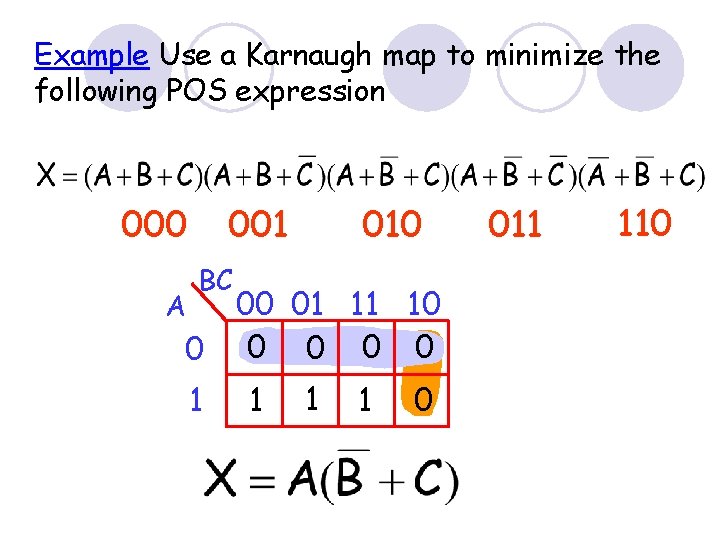 Example Use a Karnaugh map to minimize the following POS expression

$X = (A+B+C)(A+B+\overline{C})(A+\overline{B}+C)(A+\overline{B}+\overline{C})(\overline{A}+\overline{B}+C)$

000 001 010 011 110

| A \ BC | 00 | 01 | 11 | 10 |
|---|---|---|---|---|
| 0 | 0 | 0 | 0 | 0 |
| 1 | 1 | 1 | 1 | 0 |

$X = A(\overline{B}+C)$